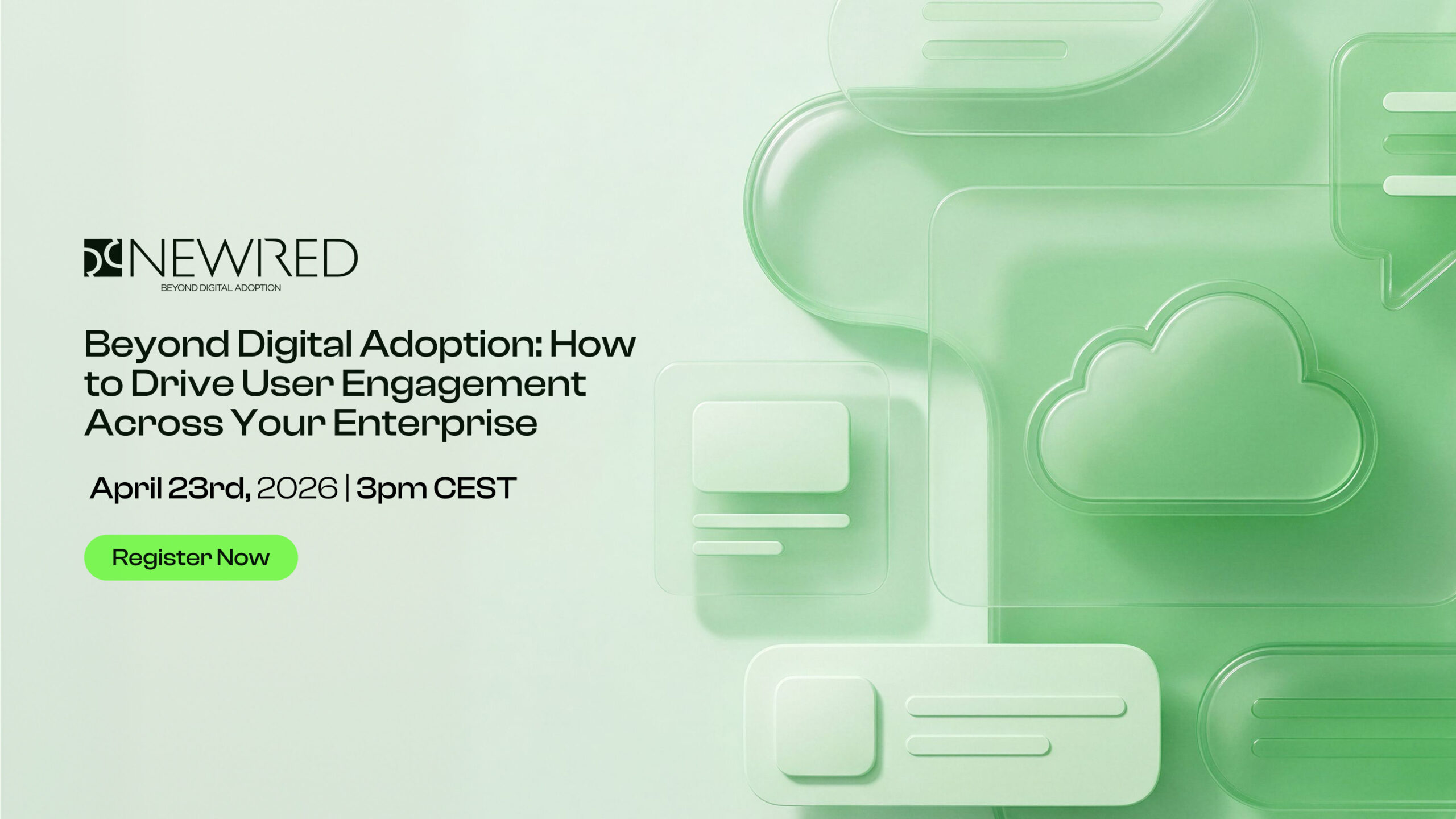 NEWIRED
BEYOND DIGITAL ADOPTION

Beyond Digital Adoption: How to Drive User Engagement Across Your Enterprise

April 23rd, 2026 | 3pm CEST

Register Now